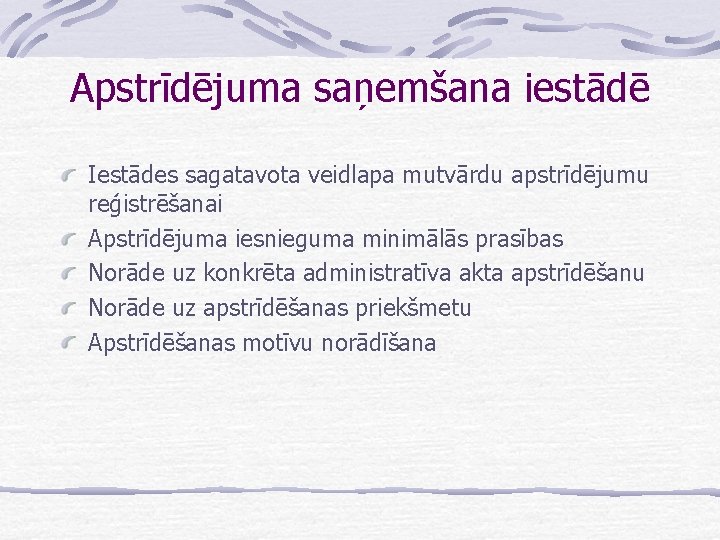 Apstrīdējuma saņemšana iestādē

Iestādes sagatavota veidlapa mutvārdu apstrīdējumu reģistrēšanai

Apstrīdējuma iesnieguma minimālās prasības

Norāde uz konkrēta administratīva akta apstrīdēšanu

Norāde uz apstrīdēšanas priekšmetu

Apstrīdēšanas motīvu norādīšana